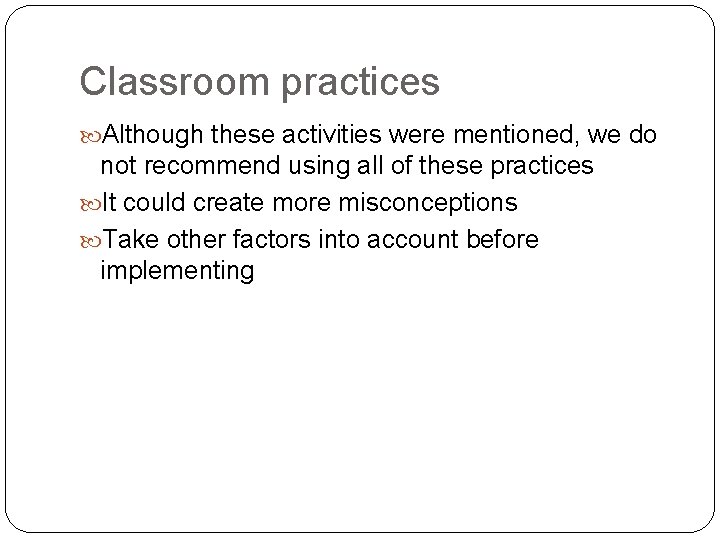 Classroom practices

Although these activities were mentioned, we do not recommend using all of these practices

It could create more misconceptions

Take other factors into account before implementing